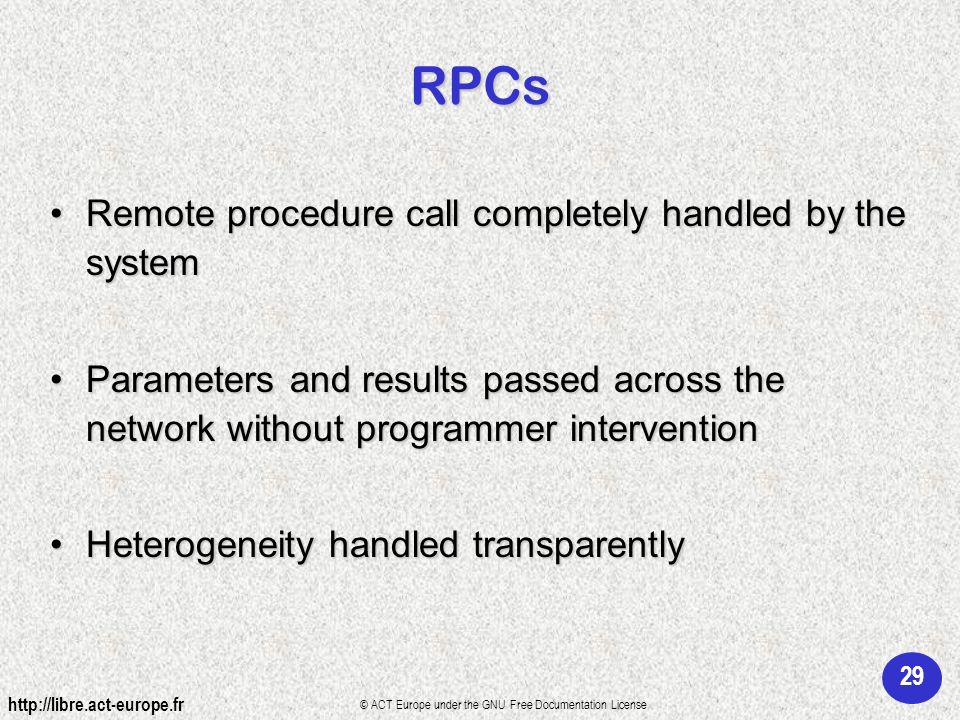 RPCs

• Remote procedure call completely handled by the system

• Parameters and results passed across the network without programmer intervention

• Heterogeneity handled transparently

29

http://libre.act-europe.fr

© ACT Europe under the GNU Free Documentation License